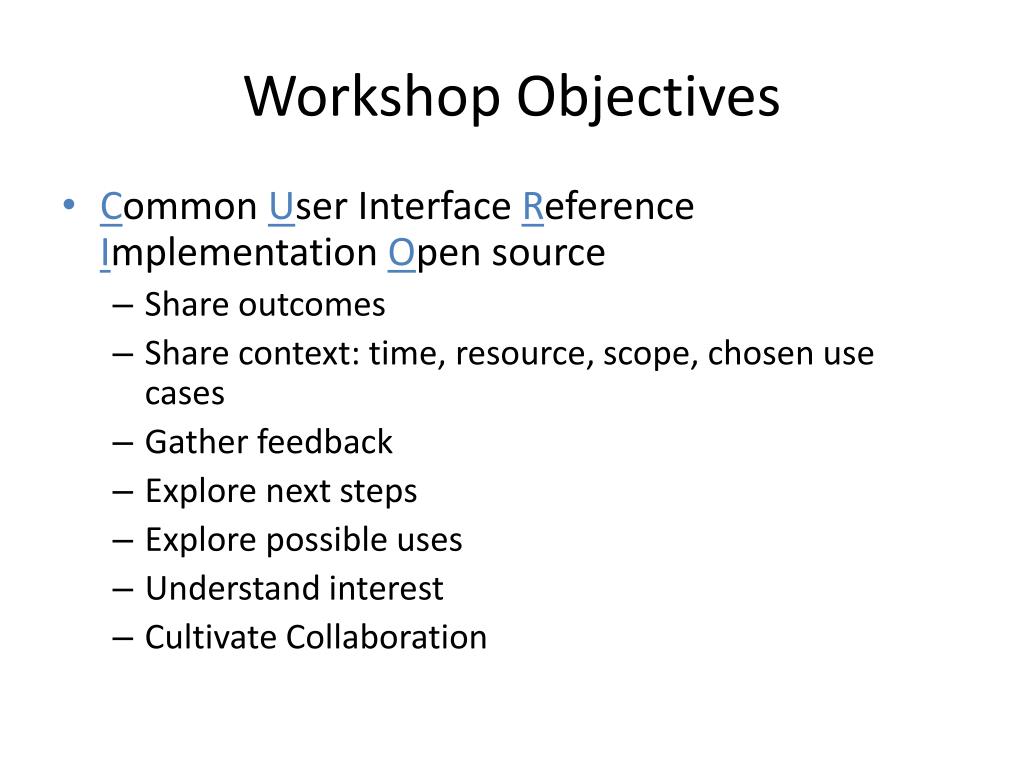 Workshop Objectives

• Common User Interface Reference Implementation Open source
– Share outcomes
– Share context: time, resource, scope, chosen use cases
– Gather feedback
– Explore next steps
– Explore possible uses
– Understand interest
– Cultivate Collaboration